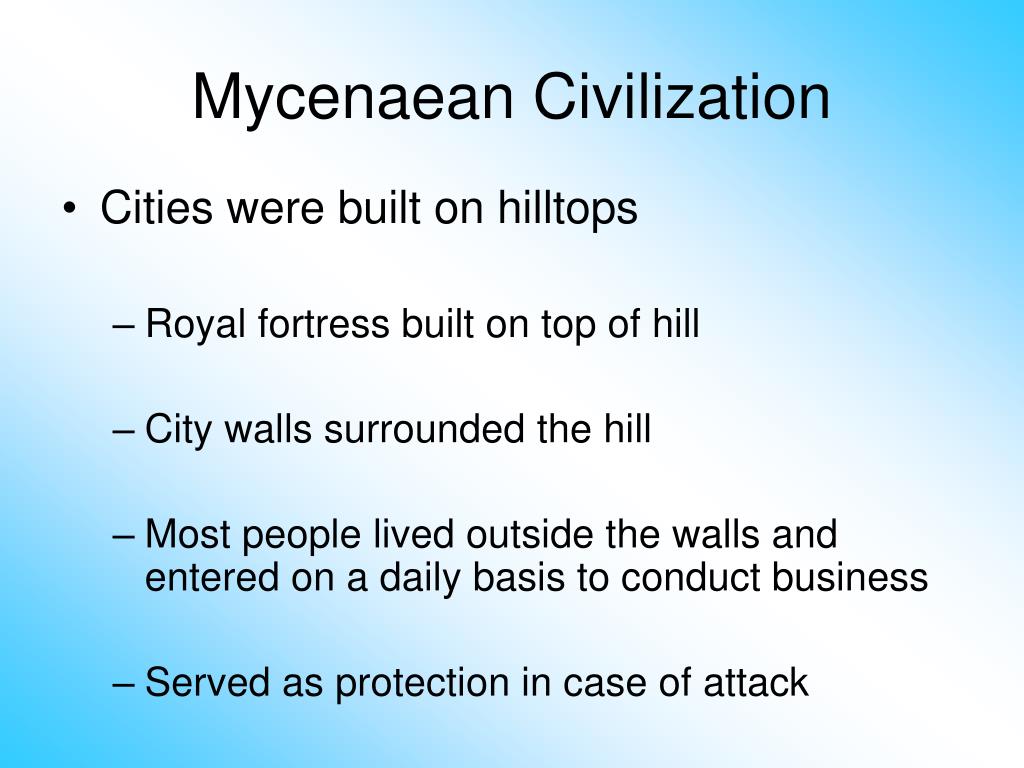 Mycenaean Civilization

• Cities were built on hilltops

– Royal fortress built on top of hill

– City walls surrounded the hill

– Most people lived outside the walls and entered on a daily basis to conduct business

– Served as protection in case of attack